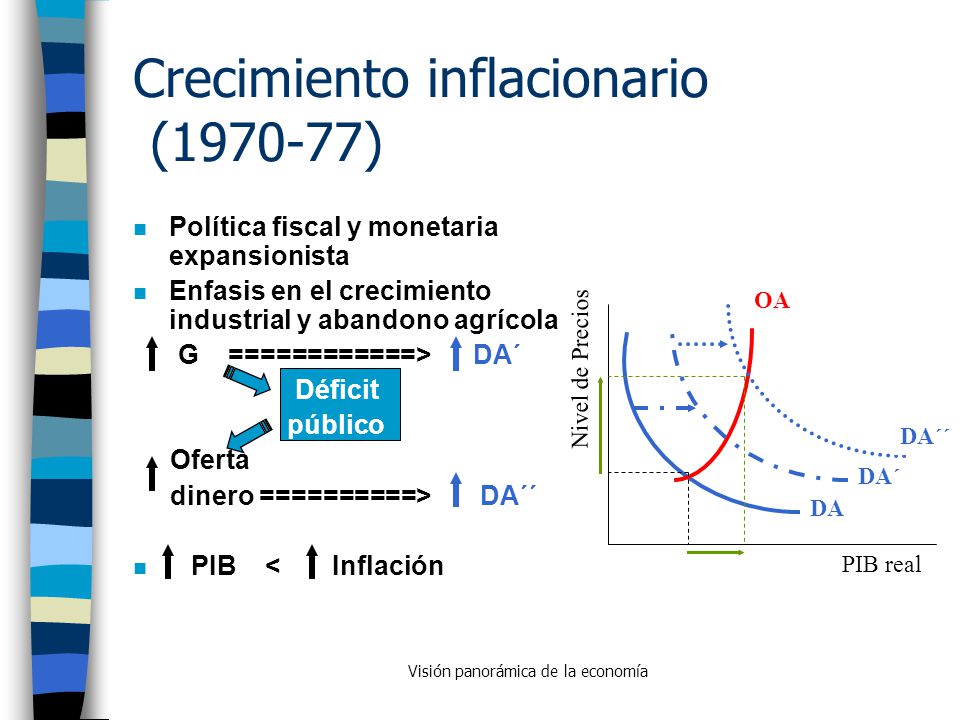 Crecimiento inflacionario (1970-77)

Política fiscal y monetaria expansionista

Enfasis en el crecimiento industrial y abandono agrícola

G ============> DA´

Déficit público

Oferta dinero ==========> DA´´

PIB < Inflación

Nivel de Precios

OA

DA´´

DA´

DA

PIB real

Visión panorámica de la economía